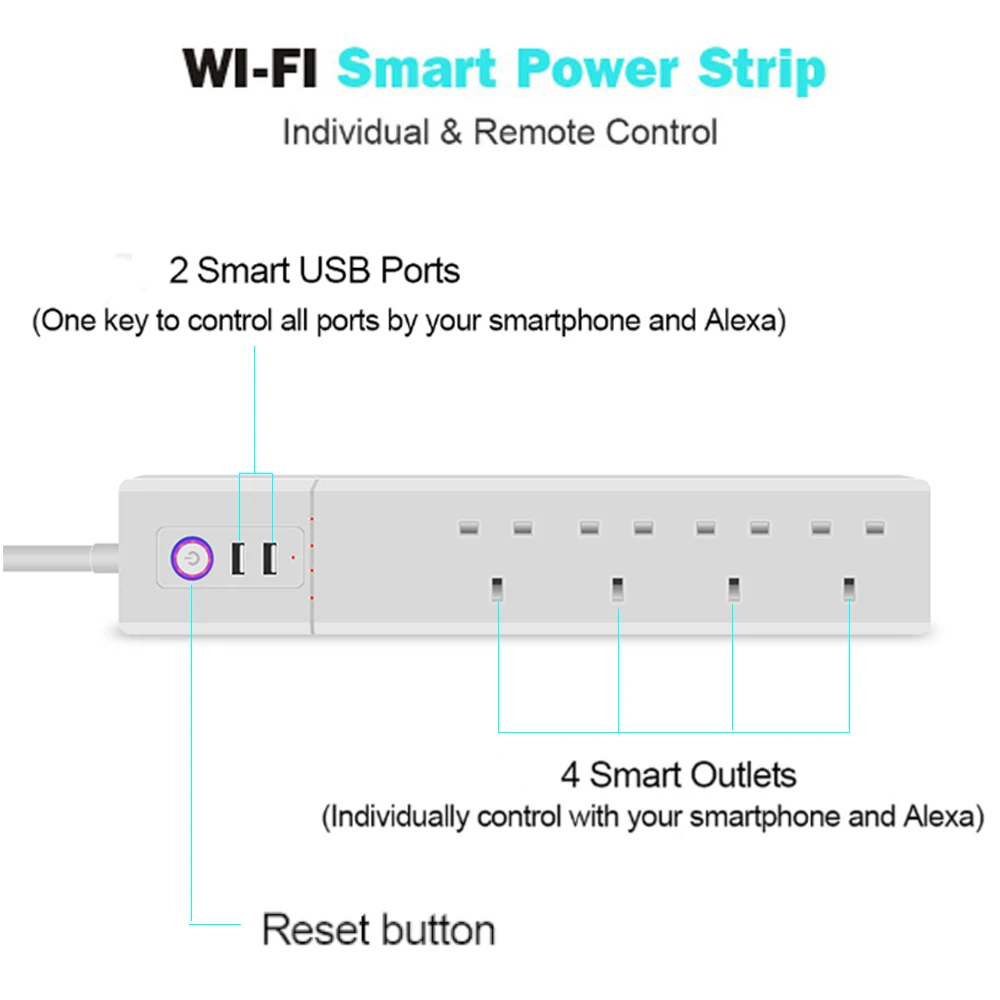 WI-FI Smart Power Strip

Individual & Remote Control

2 Smart USB Ports

(One key to control all ports by your smartphone and Alexa)

4 Smart Outlets

(Individually control with your smartphone and Alexa)

Reset button